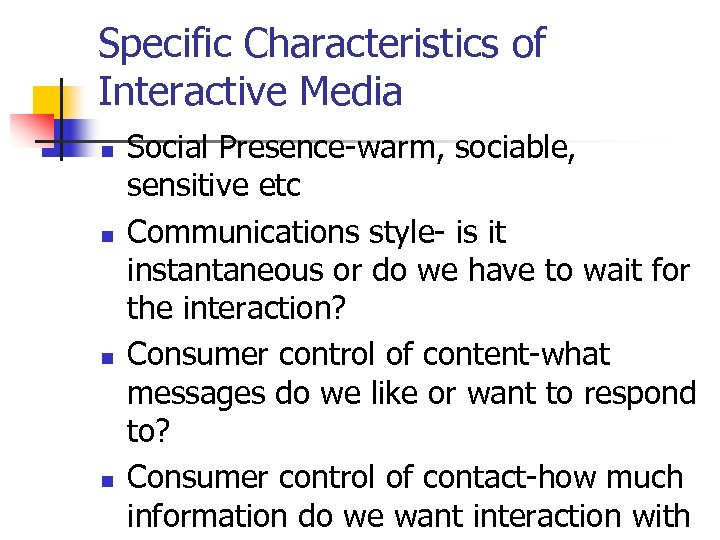 Specific Characteristics of Interactive Media

- Social Presence-warm, sociable, sensitive etc
- Communications style- is it instantaneous or do we have to wait for the interaction?
- Consumer control of content-what messages do we like or want to respond to?
- Consumer control of contact-how much information do we want interaction with